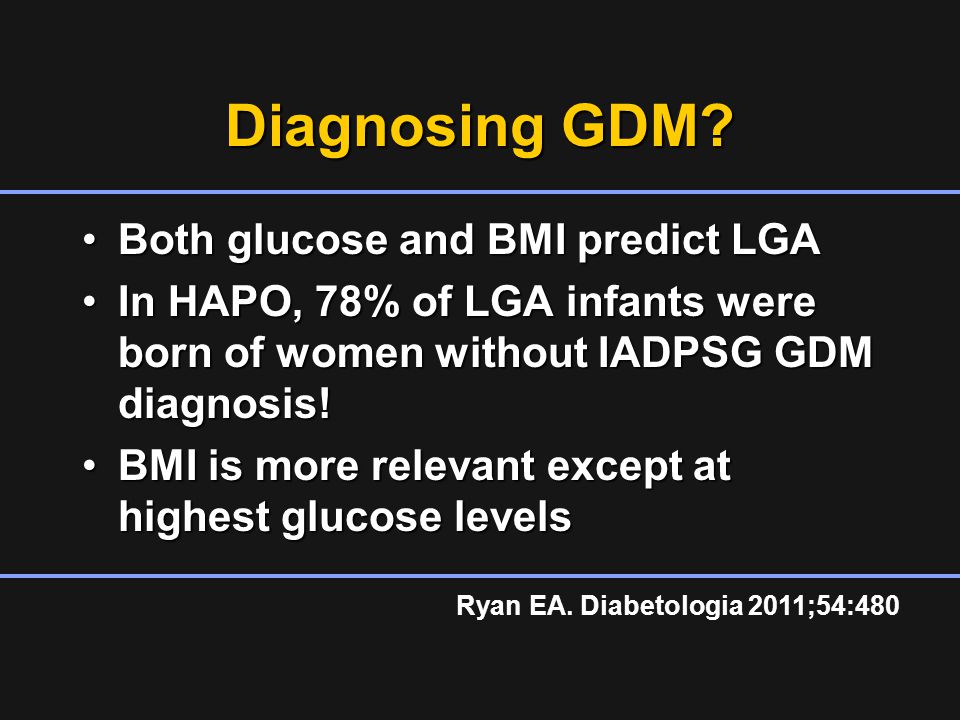 Diagnosing GDM?

• Both glucose and BMI predict LGA
• In HAPO, 78% of LGA infants were born of women without IADPSG GDM diagnosis!
• BMI is more relevant except at highest glucose levels

Ryan EA. Diabetologia 2011;54:480